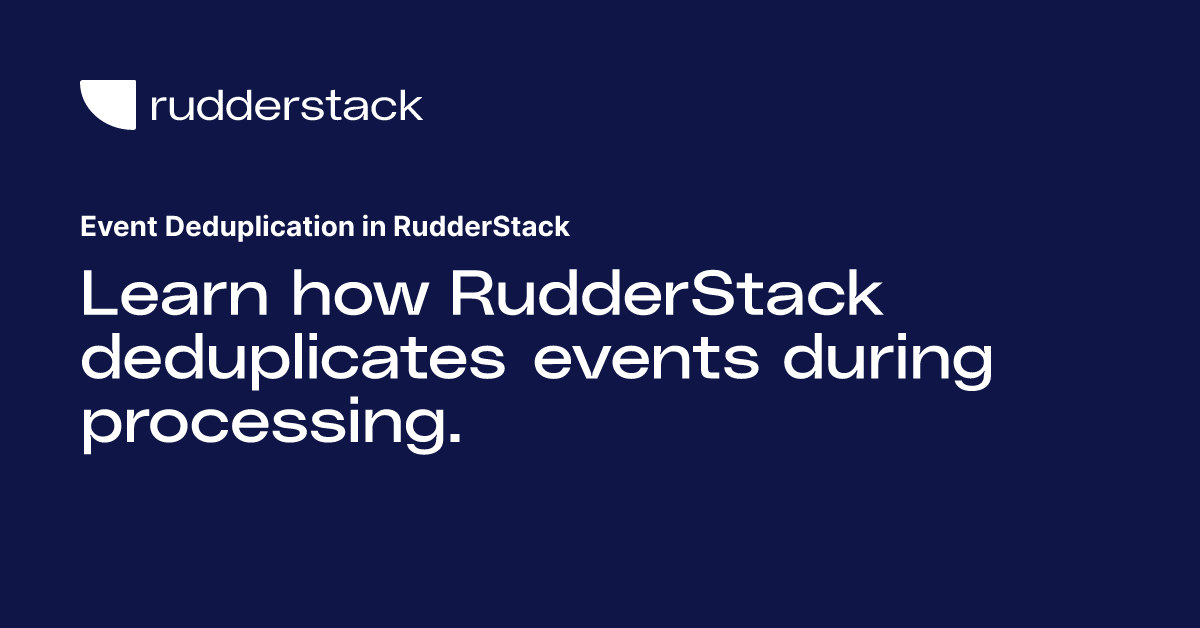 rudderstack

Event Deduplication in RudderStack

Learn how RudderStack deduplicates events during processing.